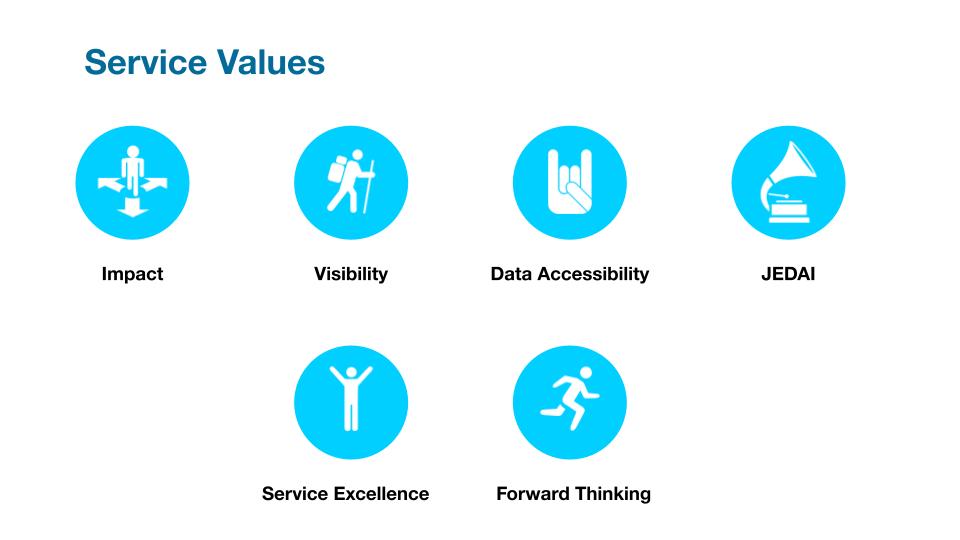 Service Values

Impact

Visibility

Data Accessibility

JEDAI

Service Excellence

Forward Thinking